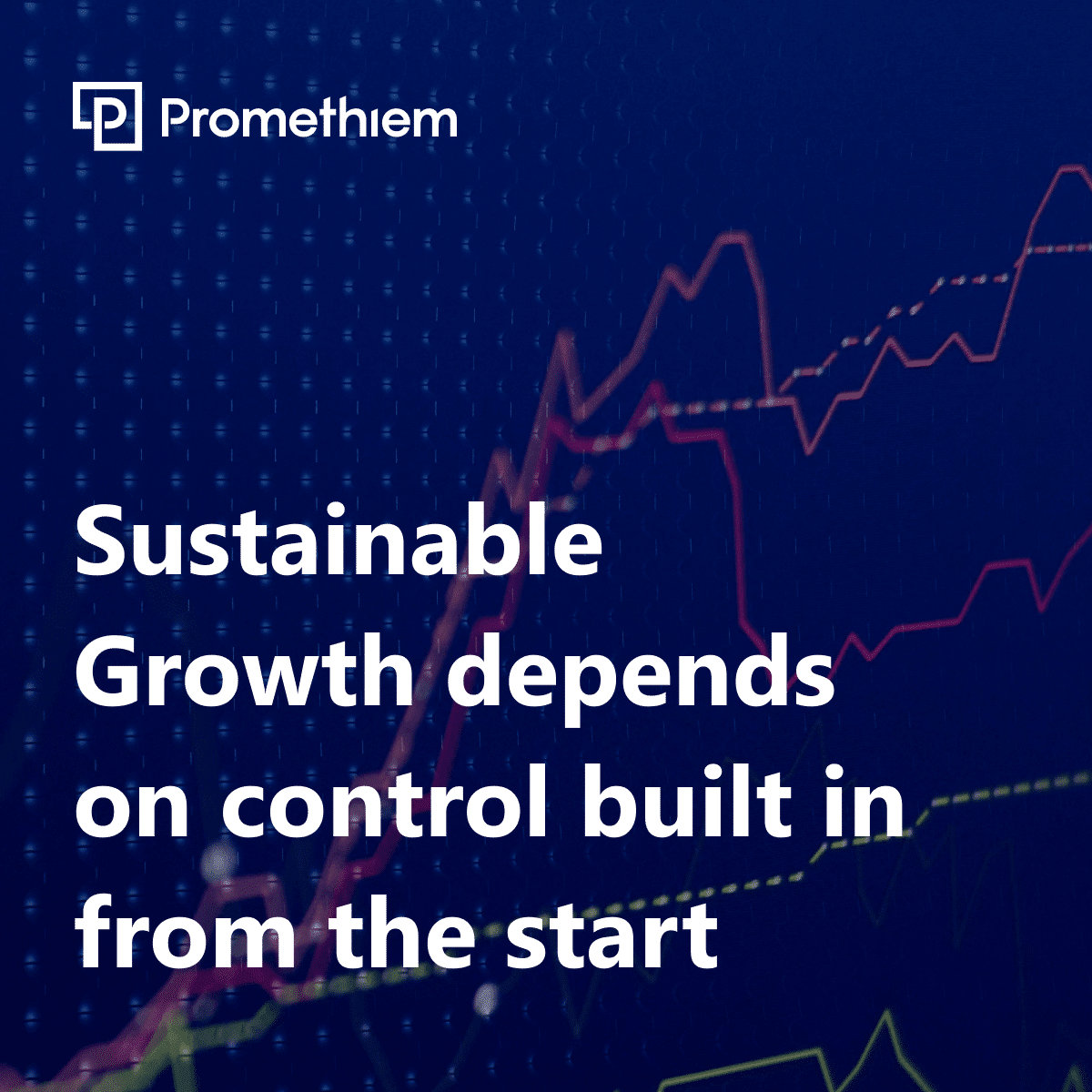 Promethiem

Sustainable Growth depends on control built in from the start